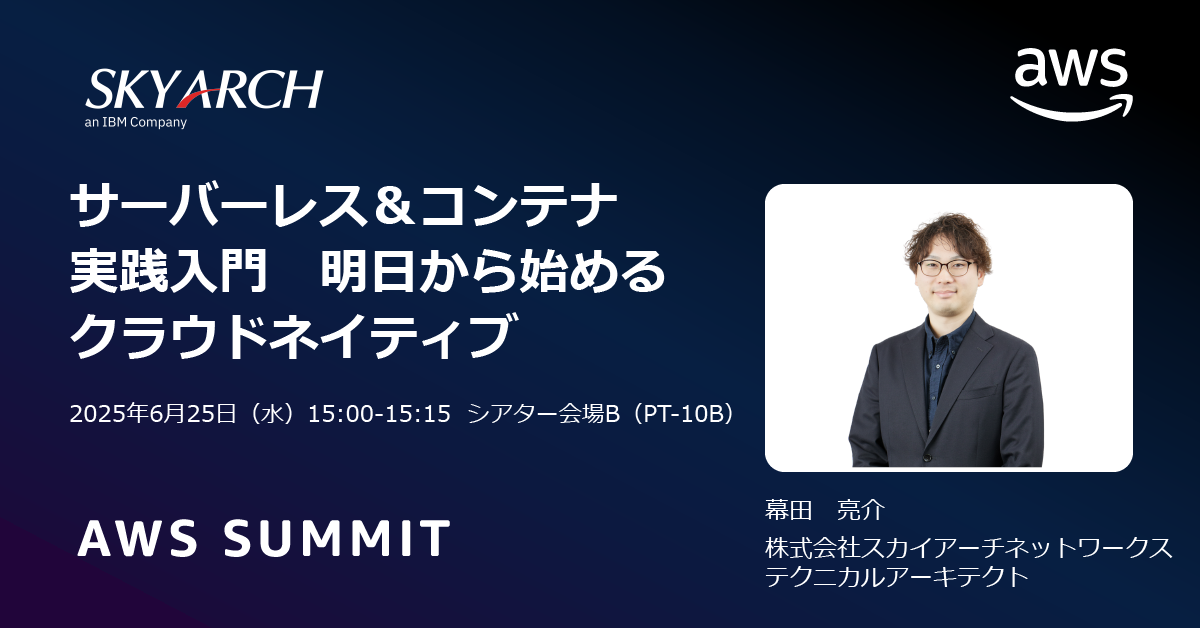 SKYARCH
an IBM Company

aws

サーバーレス＆コンテナ
実践入門　明日から始める
クラウドネイティブ

2025年6月25日（水）15:00-15:15 シアター会場B（PT-10B）

AWS SUMMIT

幕田　亮介
株式会社スカイアーチネットワークス
テクニカルアーキテクト